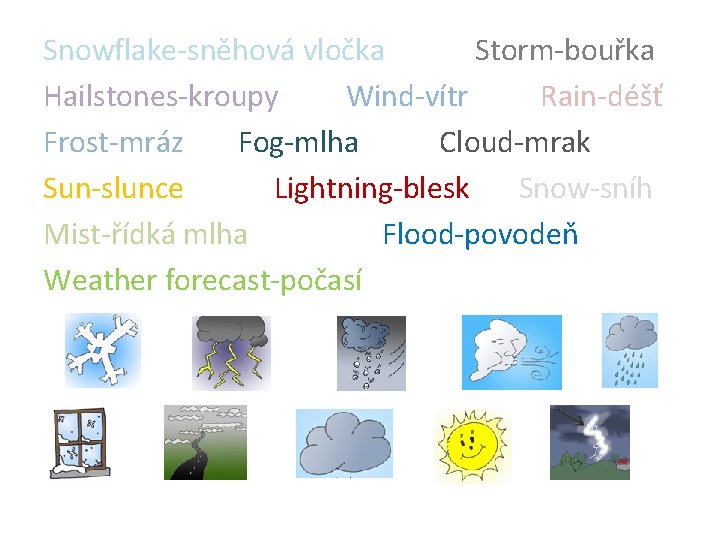 Snowflake-sněhová vločka Storm-bouřka

Hailstones-kroupy Wind-vítr Rain-déšť

Frost-mráz Fog-mlha Cloud-mrak

Sun-slunce Lightning-blesk Snow-sníh

Mist-řídká mlha Flood-povodeň

Weather forecast-počasí